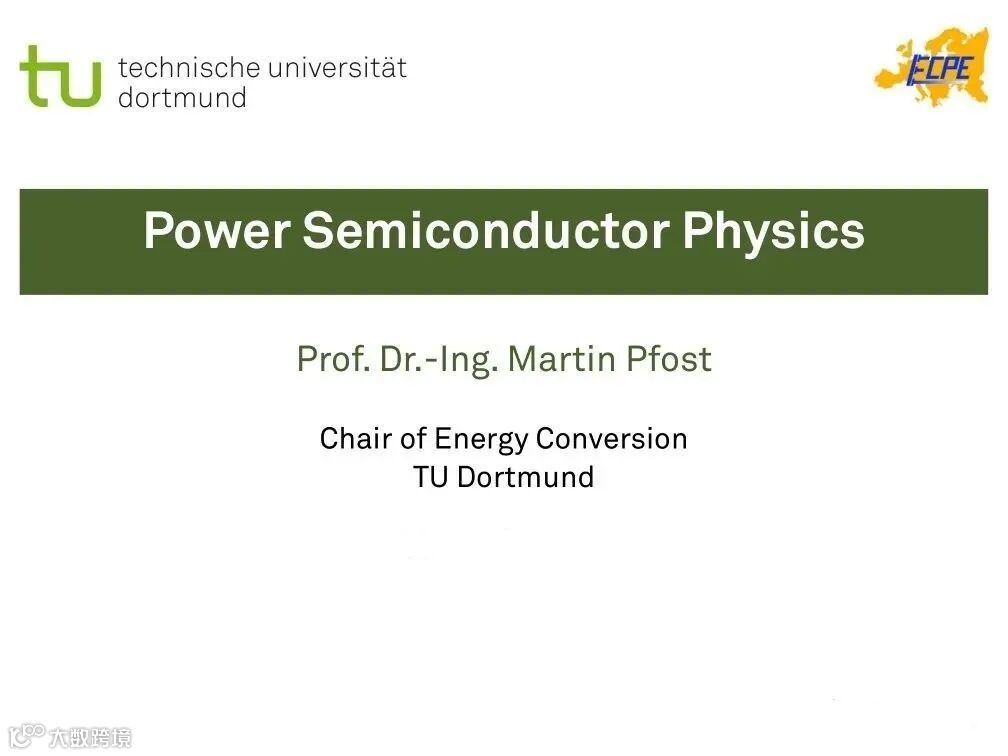 tu technische universität dortmund

ECPE

Power Semiconductor Physics

Prof. Dr.-Ing. Martin Pfost

Chair of Energy Conversion
TU Dortmund

大数跨境